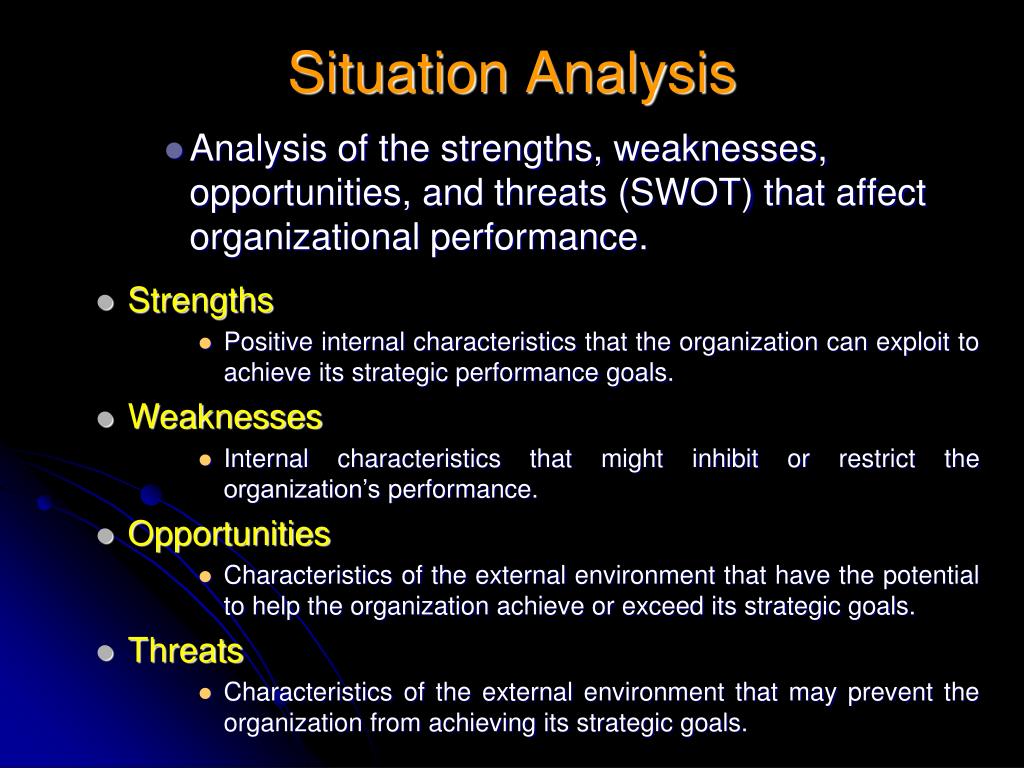 Situation Analysis

Analysis of the strengths, weaknesses, opportunities, and threats (SWOT) that affect organizational performance.

Strengths

Positive internal characteristics that the organization can exploit to achieve its strategic performance goals.

Weaknesses

Internal characteristics that might inhibit or restrict the organization's performance.

Opportunities

Characteristics of the external environment that have the potential to help the organization achieve or exceed its strategic goals.

Threats

Characteristics of the external environment that may prevent the organization from achieving its strategic goals.